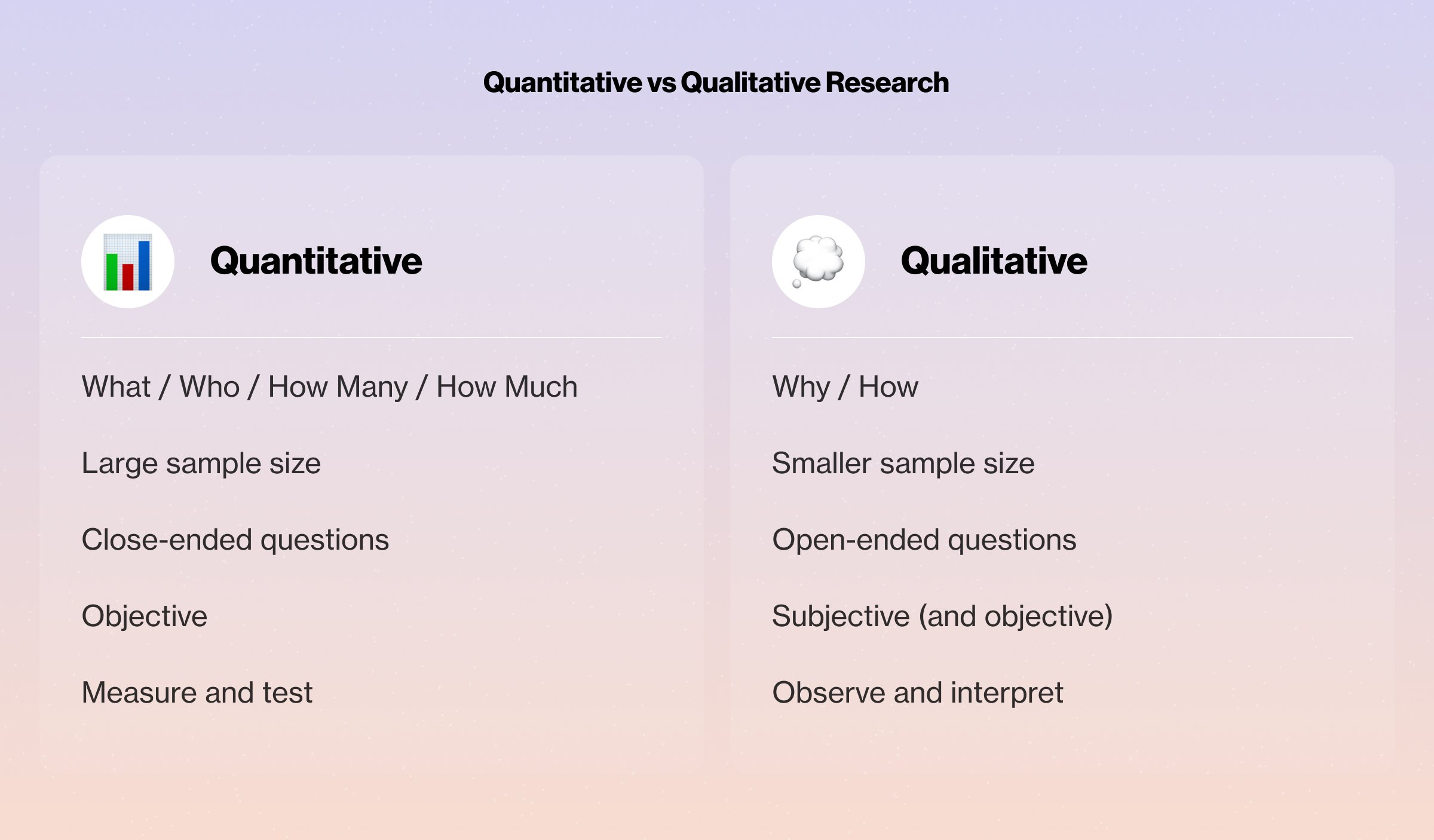 Quantitative vs Qualitative Research

Quantitative

What / Who / How Many / How Much

Large sample size

Close-ended questions

Objective

Measure and test

Qualitative

Why / How

Smaller sample size

Open-ended questions

Subjective (and objective)

Observe and interpret